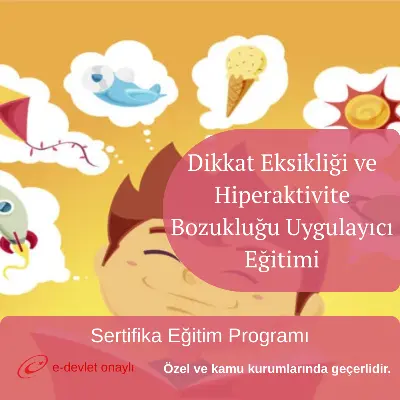 Dikkat Eksikliği ve Hiperaktivite Bozukluğu Uygulayıcı Eğitimi

Sertifika Eğitim Programı

e-devlet onaylı

Özel ve kamu kurumlarında geçerlidir.